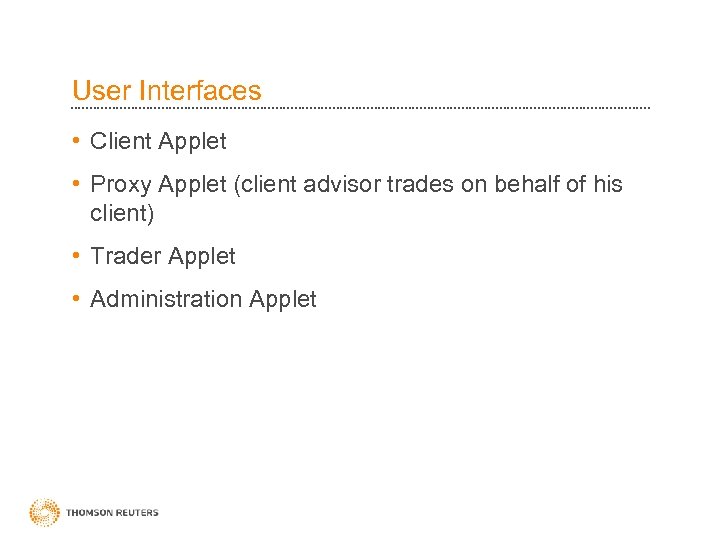 User Interfaces

• Client Applet

• Proxy Applet (client advisor trades on behalf of his client)

• Trader Applet

• Administration Applet

THOMSON REUTERS